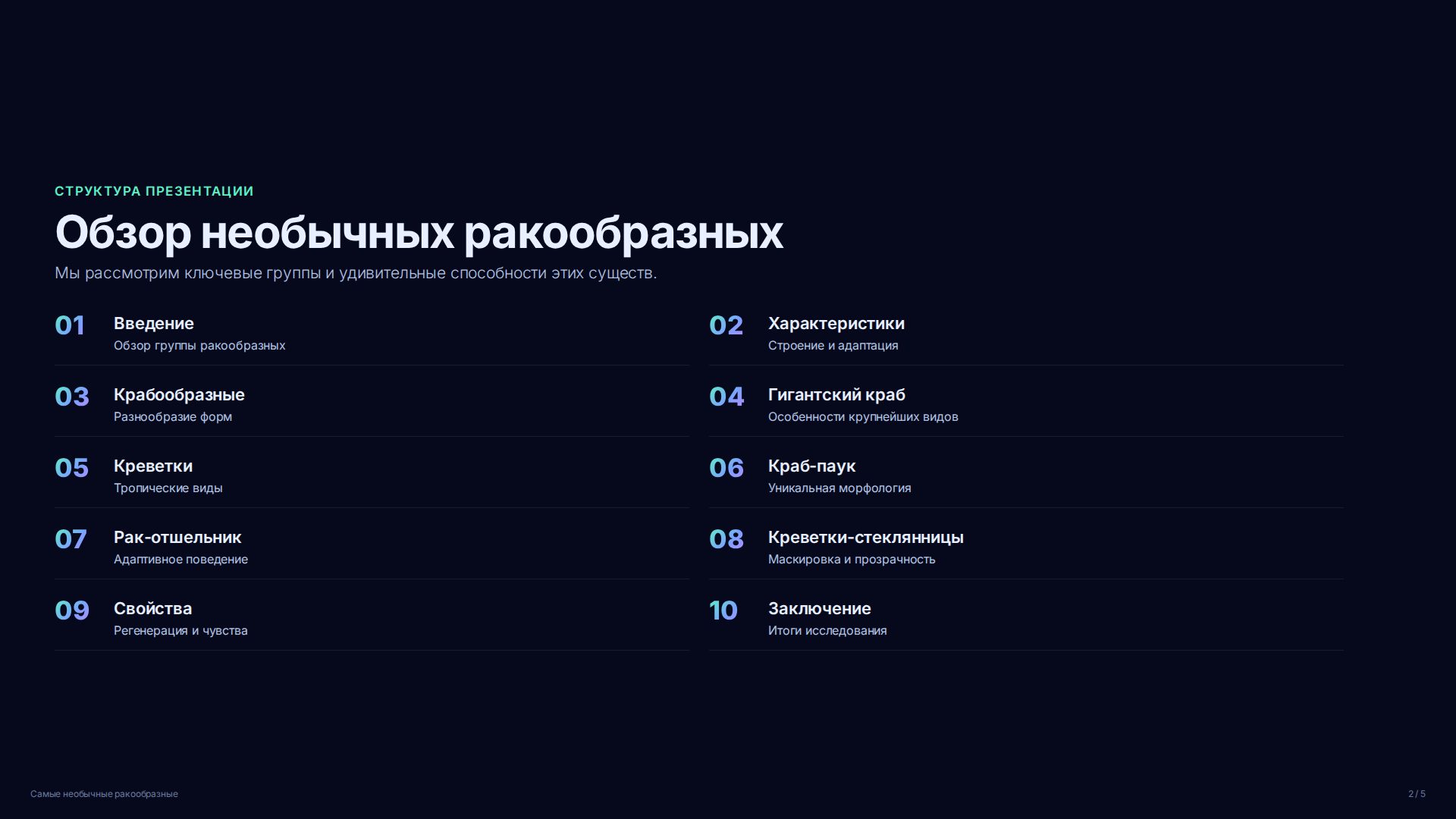 СТРУКТУРА ПРЕЗЕНТАЦИИ

Обзор необычных ракообразных

Мы рассмотрим ключевые группы и удивительные способности этих существ.

01 Введение
Обзор группы ракообразных

02 Характеристики
Строение и адаптация

03 Крабообразные
Разнообразие форм

04 Гигантский краб
Особенности крупнейших видов

05 Креветки
Тропические виды

06 Краб-паук
Уникальная морфология

07 Рак-отшельник
Адаптивное поведение

08 Креветки-стеклянницы
Маскировка и прозрачность

09 Свойства
Регенерация и чувства

10 Заключение
Итоги исследования

Самые необычные ракообразные

2 / 5